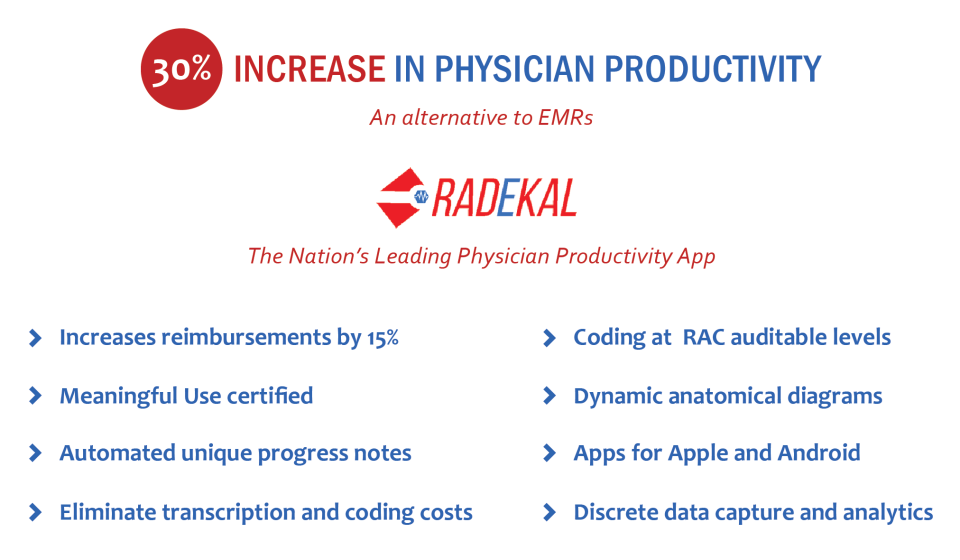 30% INCREASE IN PHYSICIAN PRODUCTIVITY

An alternative to EMRs

RADEKAL

The Nation's Leading Physician Productivity App

Increases reimbursements by 15%

Meaningful Use certified

Automated unique progress notes

Eliminate transcription and coding costs

Coding at RAC auditable levels

Dynamic anatomical diagrams

Apps for Apple and Android

Discrete data capture and analytics